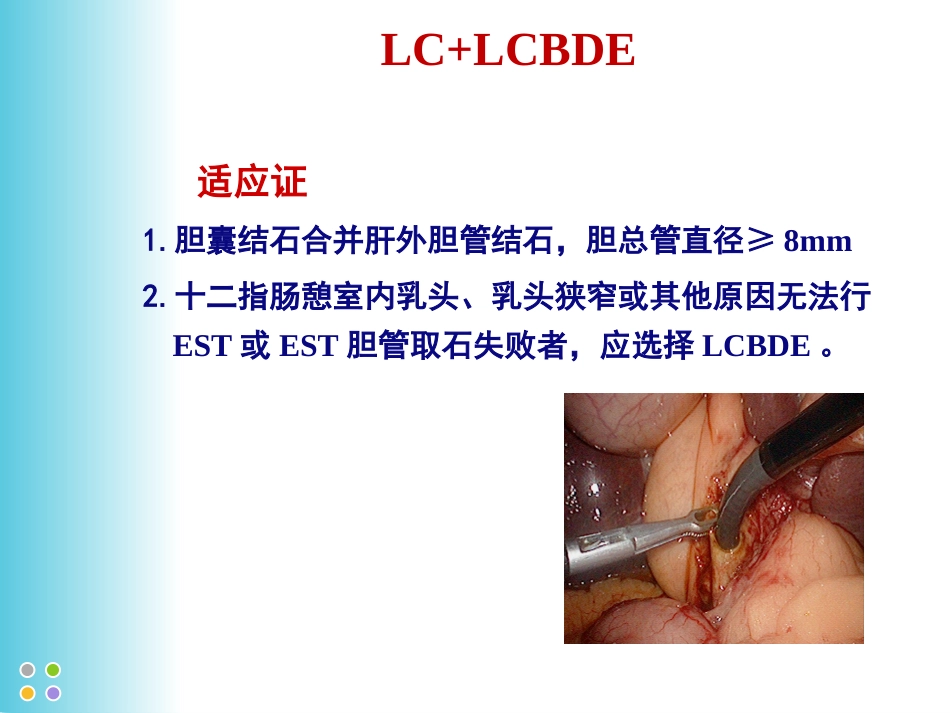 LC+LCBDE

适应证

1. 胆囊结石合并肝外胆管结石，胆总管直径≥ 8mm

2. 十二指肠憩室内乳头、乳头狭窄或其他原因无法行 EST 或 EST 胆管取石失败者，应选择 LCBDE 。